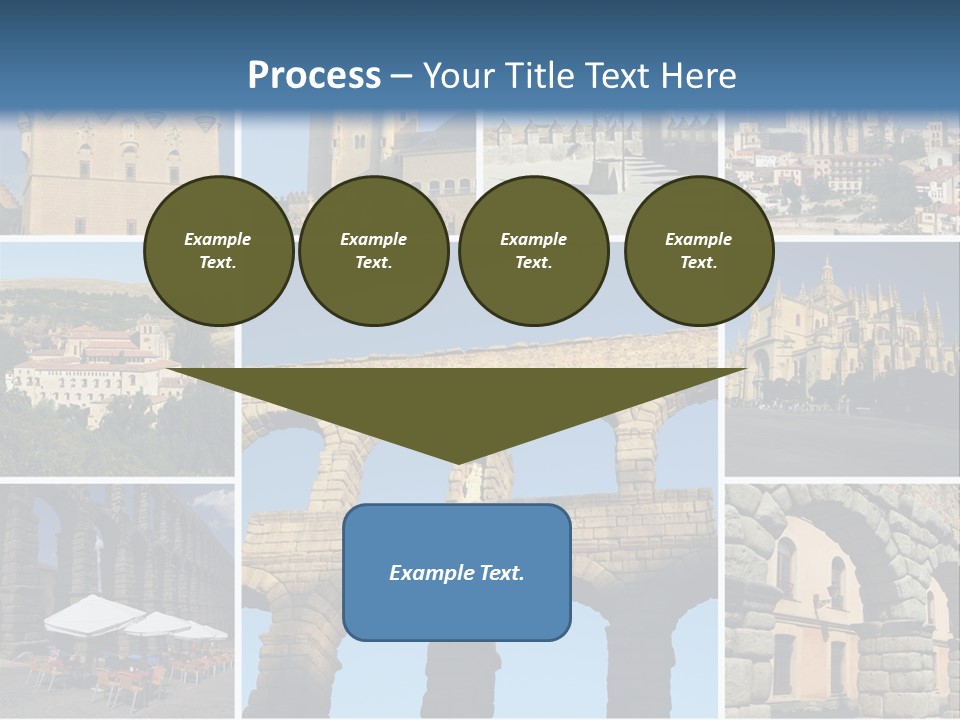 Process – Your Title Text Here

Example Text.

Example Text.

Example Text.

Example Text.

Example Text.